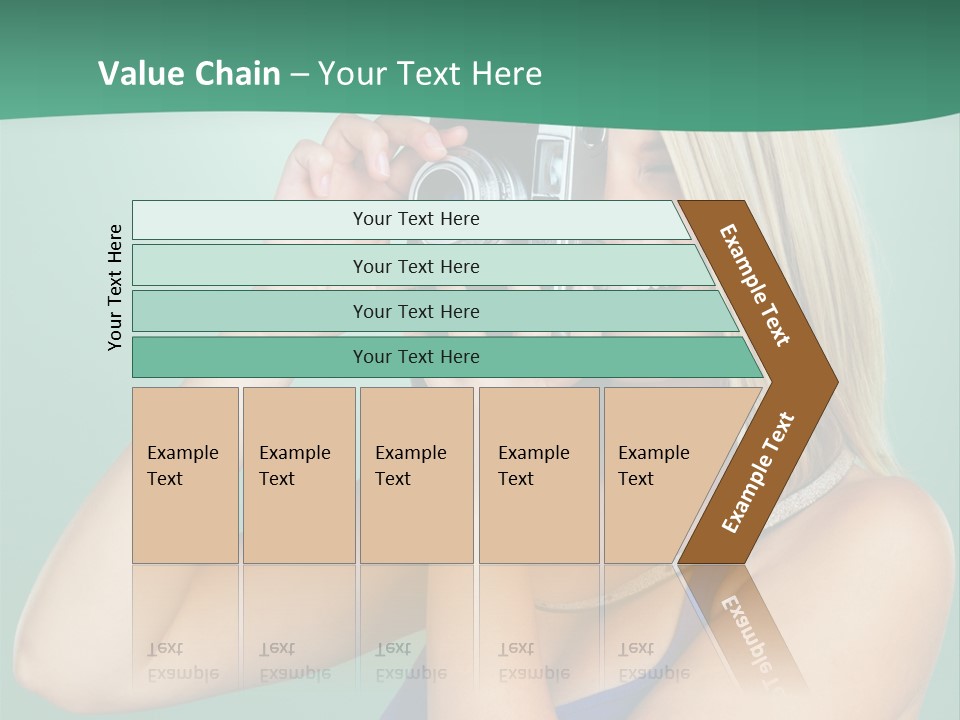 Value Chain – Your Text Here

Your Text Here

Your Text Here

Your Text Here

Your Text Here

Your Text Here

Example Text

Example Text

Example Text

Example Text

Example Text

Example Text

Example Text